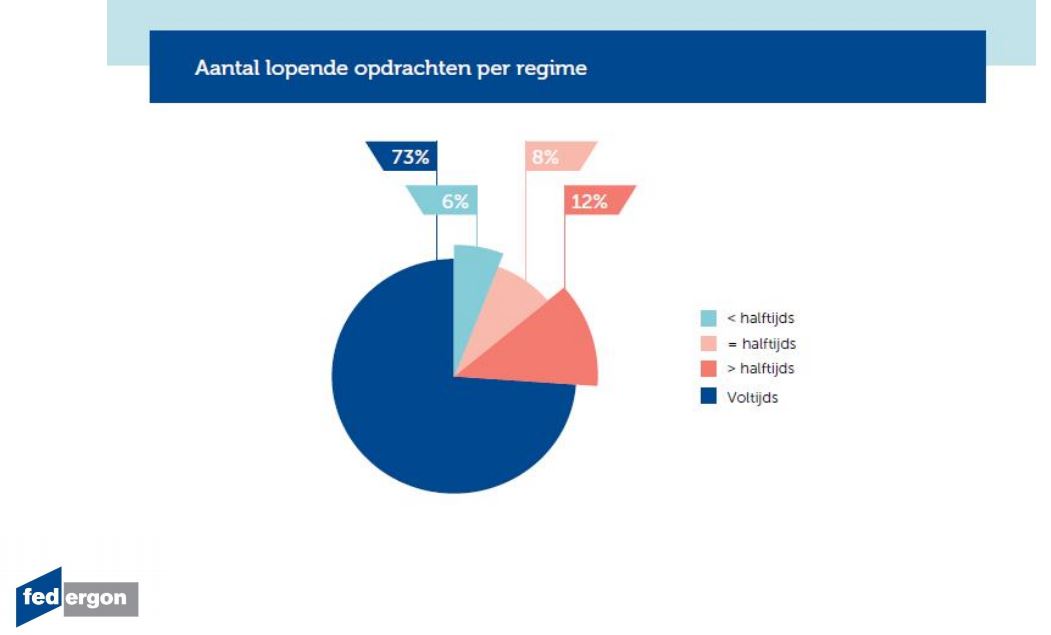 Aantal lopende opdrachten per regime

73%

6%

8%

12%

< halftijds
= halftijds
> halftijds
Voltijds

fed ergon